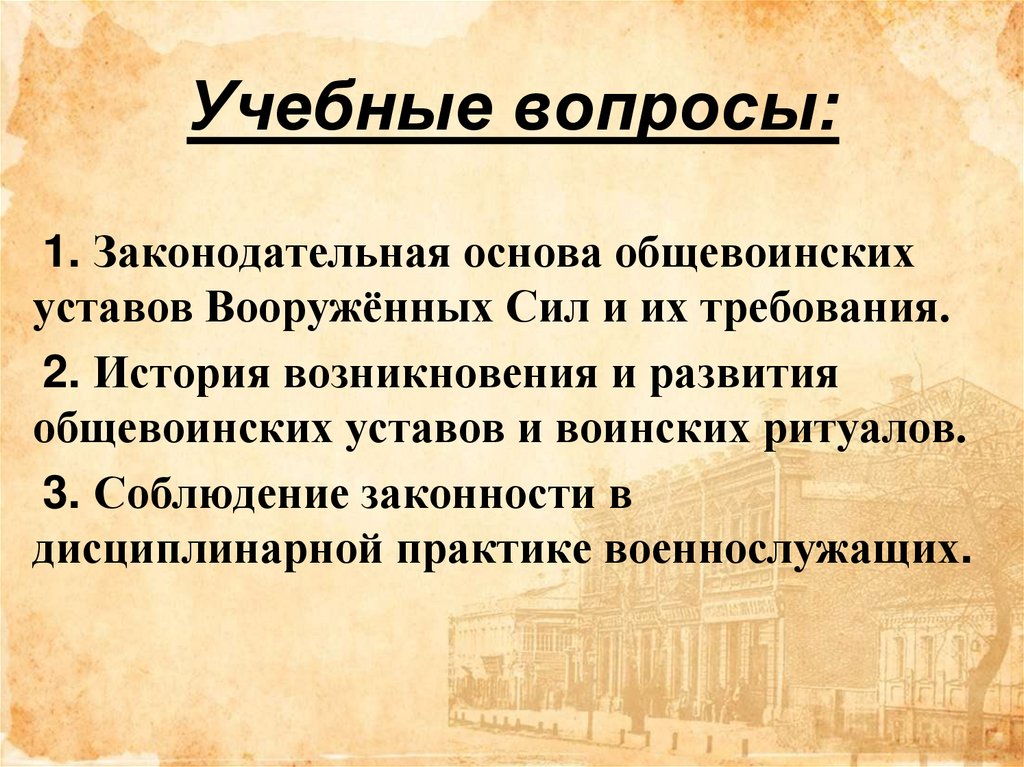 Учебные вопросы:

1. Законодательная основа общевоинских уставов Вооружённых Сил и их требования.

2. История возникновения и развития общевоинских уставов и воинских ритуалов.

3. Соблюдение законности в дисциплинарной практике военнослужащих.